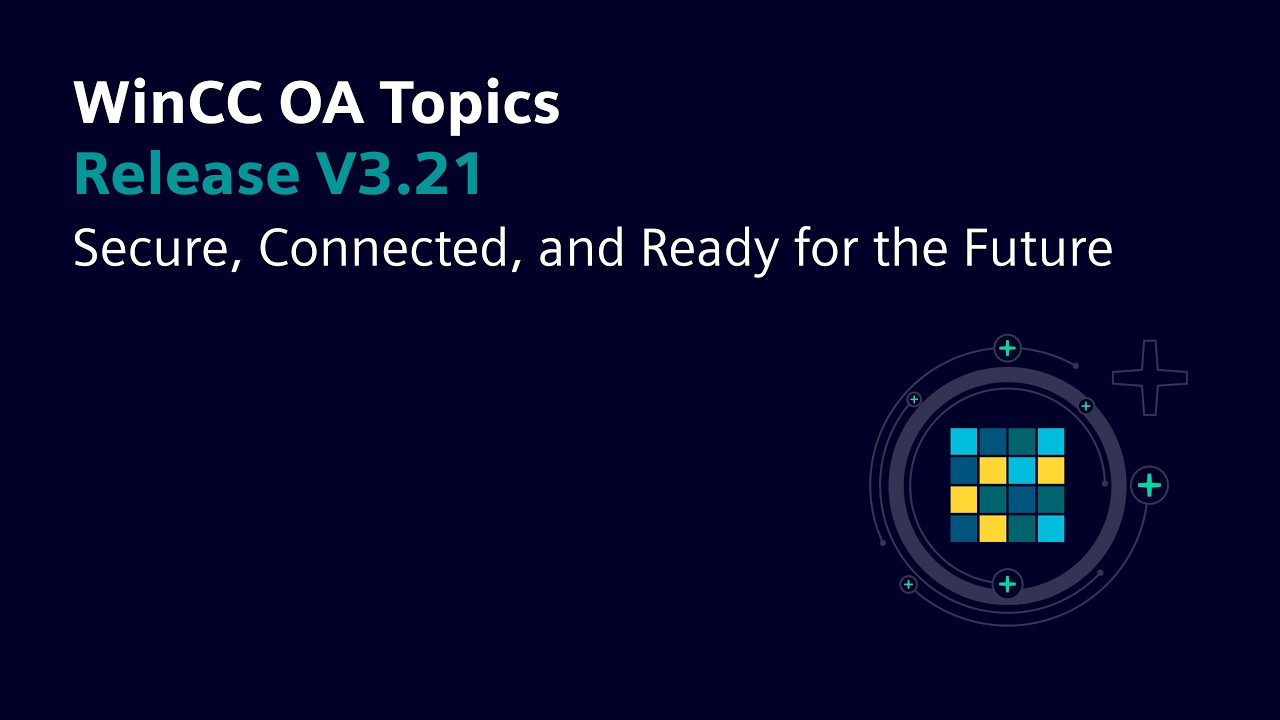 WinCC OA Topics
Release V3.21
Secure, Connected, and Ready for the Future